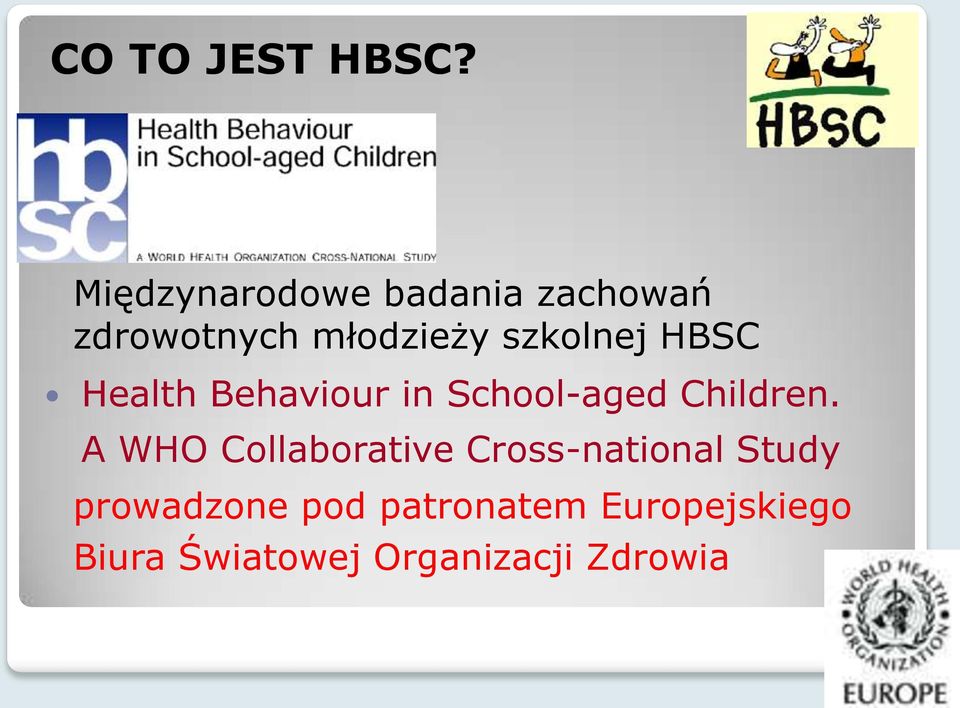 CO TO JEST HBSC?

HBSC

hbsc Health Behaviour in School-aged Children

A WORLD HEALTH ORGANIZATION CROSS-NATIONAL STUDY

Międzynarodowe badania zachowań zdrowotnych młodzieży szkolnej HBSC

• Health Behaviour in School-aged Children. A WHO Collaborative Cross-national Study

prowadzone pod patronatem Europejskiego Biura Światowej Organizacji Zdrowia

WORLD HEALTH ORGANIZATION

EUROPE